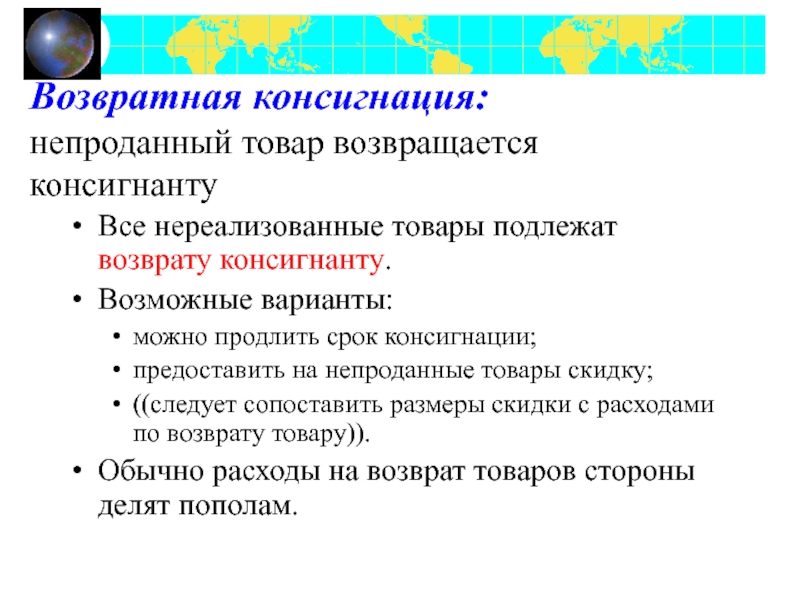 Возвратная консигнация:
непроданный товар возвращается консигнанту

• Все нереализованные товары подлежат возврату консигнанту.
• Возможные варианты:
  • можно продлить срок консигнации;
  • предоставить на непроданные товары скидку;
  • ((следует сопоставить размеры скидки с расходами по возврату товару)).
• Обычно расходы на возврат товаров стороны делят пополам.